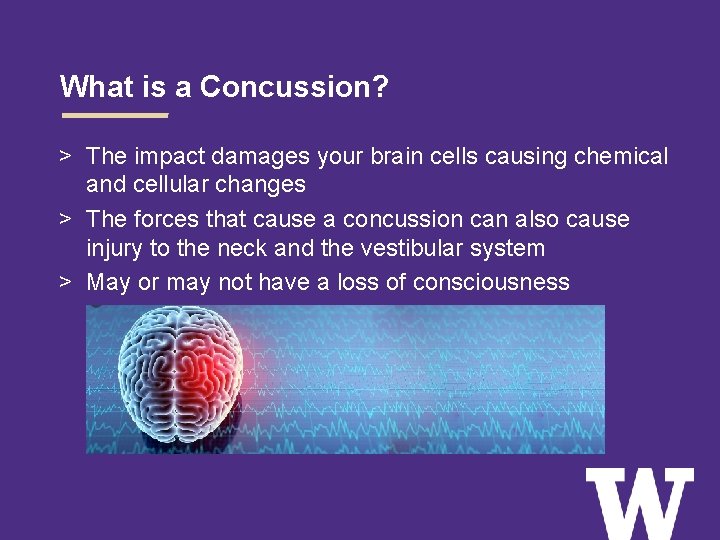 What is a Concussion?

> The impact damages your brain cells causing chemical and cellular changes
> The forces that cause a concussion can also cause injury to the neck and the vestibular system
> May or may not have a loss of consciousness

W